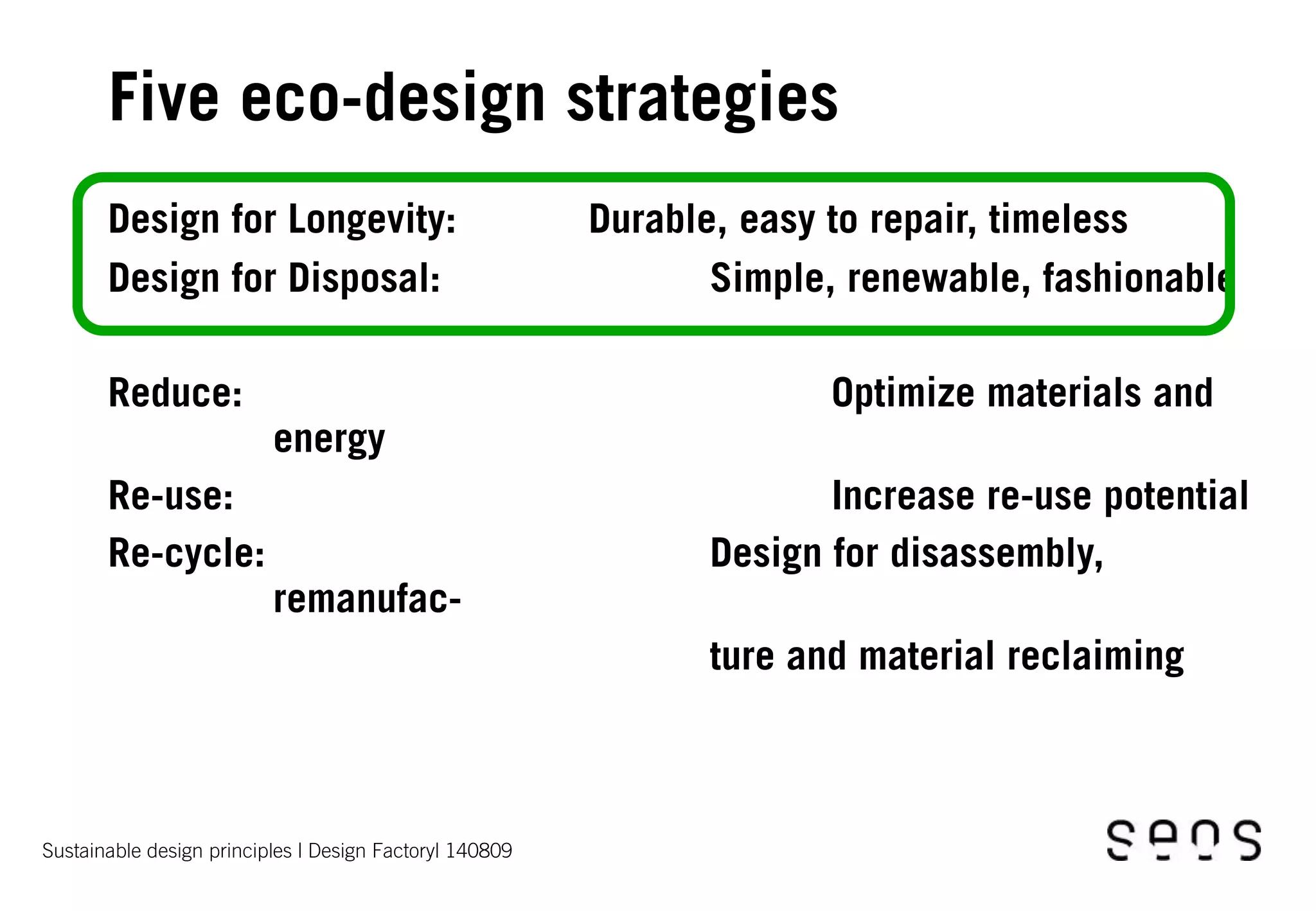 Five eco-design strategies

Design for Longevity: Durable, easy to repair, timeless

Design for Disposal: Simple, renewable, fashionable

Reduce: Optimize materials and energy

Re-use: Increase re-use potential

Re-cycle: Design for disassembly, remanufacture and material reclaiming

Sustainable design principles I Design FactoryI 140809

seos